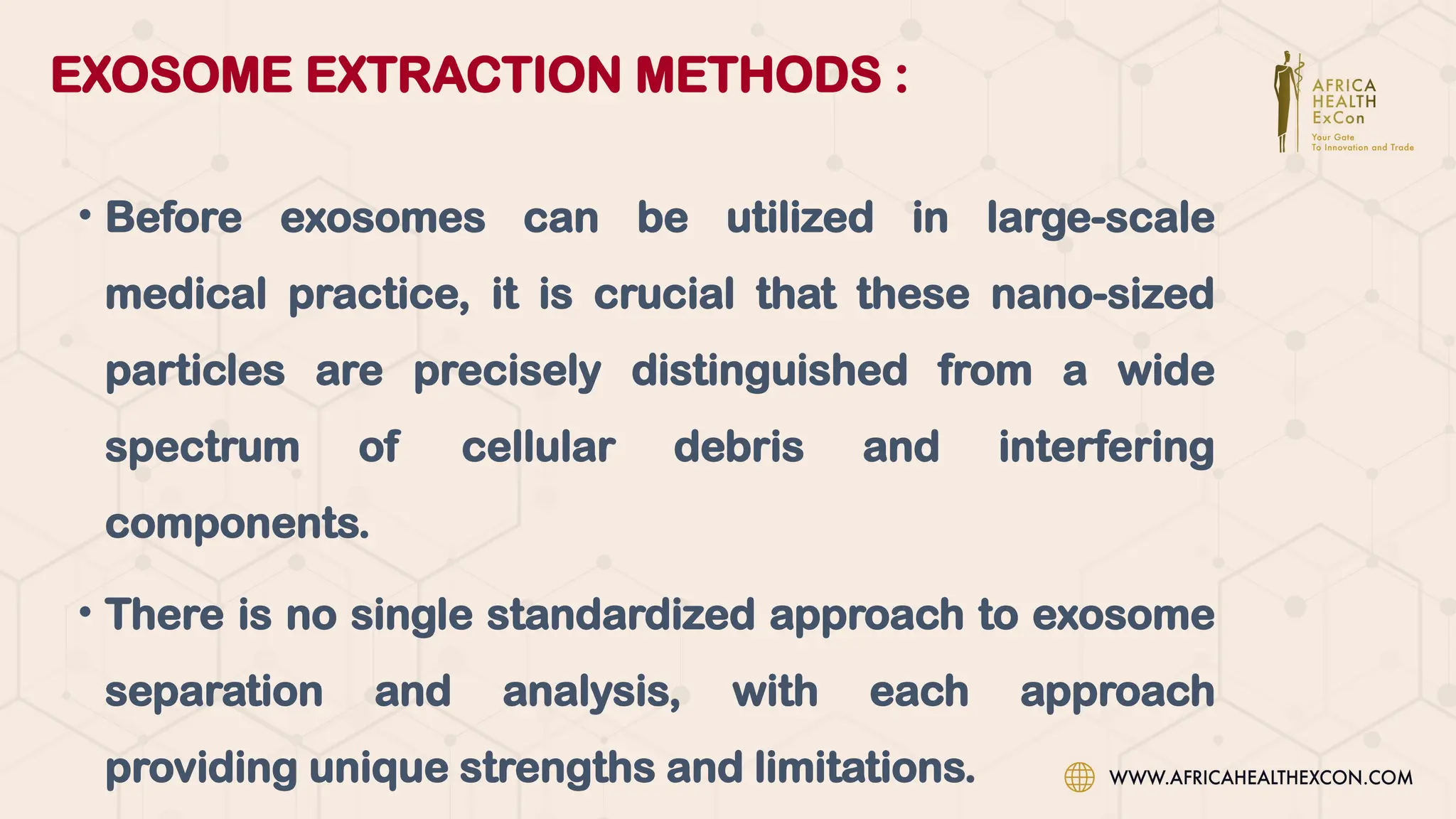 EXOSOME EXTRACTION METHODS :

AFRICA HEALTH ExCon
Your Gate To Innovation and Trade

• Before exosomes can be utilized in large-scale medical practice, it is crucial that these nano-sized particles are precisely distinguished from a wide spectrum of cellular debris and interfering components.

• There is no single standardized approach to exosome separation and analysis, with each approach providing unique strengths and limitations.

WWW.AFRICAHEALTHEXCON.COM